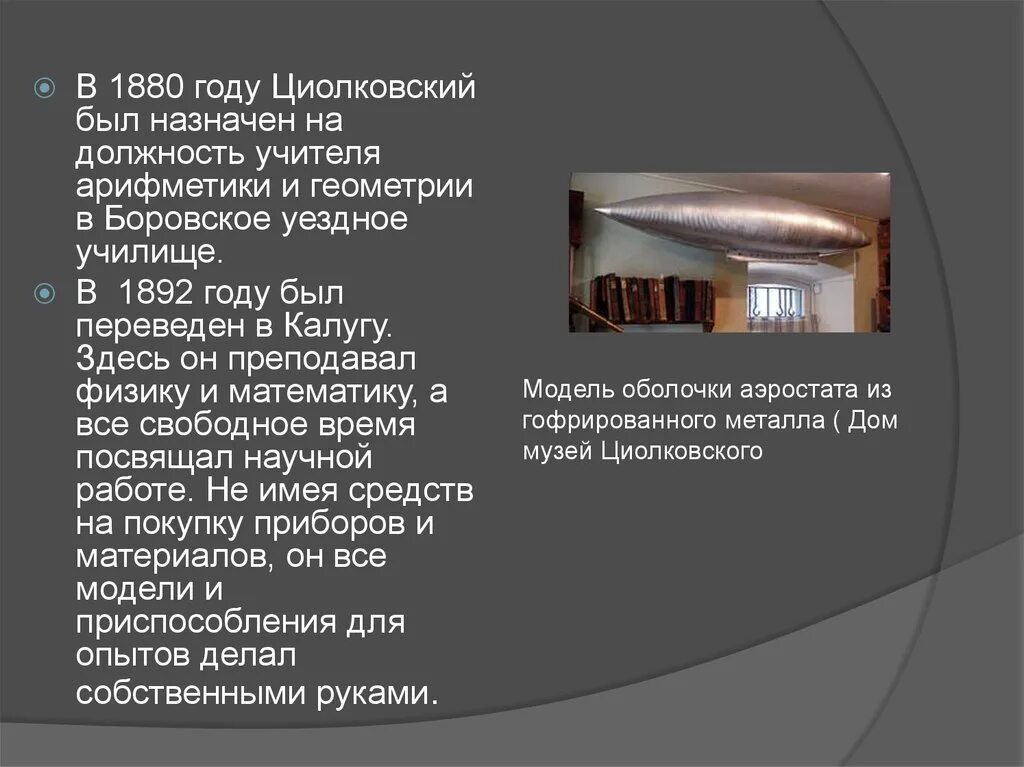 В 1880 году Циолковский был назначен на должность учителя арифметики и геометрии в Боровское уездное училище.

В 1892 году был переведен в Калугу. Здесь он преподавал физику и математику, а все свободное время посвящал научной работе. Не имея средств на покупку приборов и материалов, он все модели и приспособления для опытов делал собственными руками.

Модель оболочки аэростата из гофрированного металла ( Дом музей Циолковского